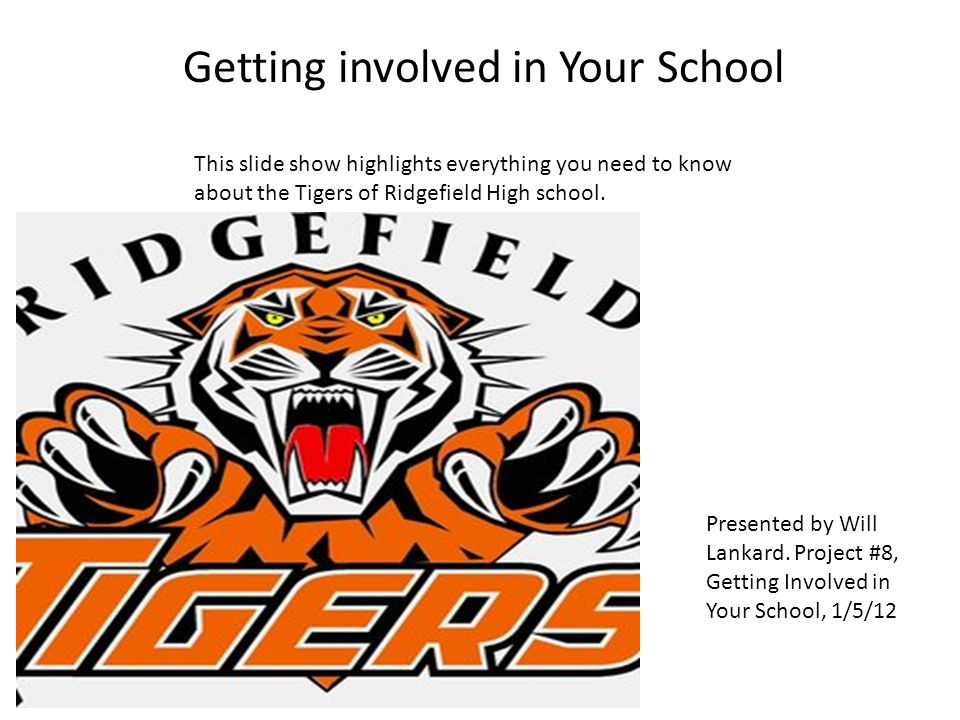 Getting involved in Your School

This slide show highlights everything you need to know about the Tigers of Ridgefield High school.

RIDGEFIELD

TIGERS

Presented by Will Lankard. Project #8, Getting Involved in Your School, 1/5/12